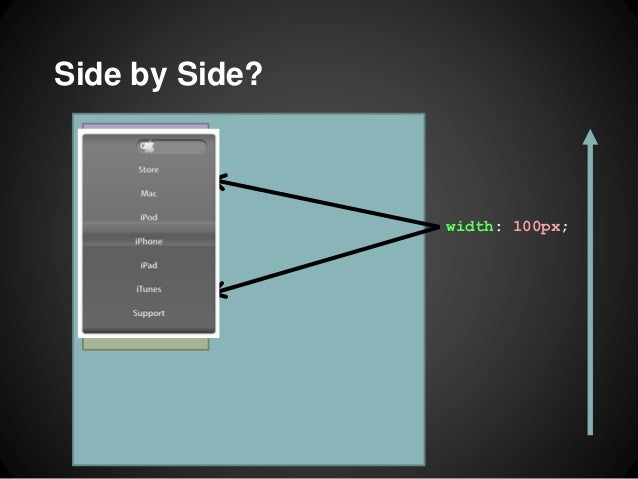 Side by Side?

Store
Mac
iPod
iPhone
iPad
iTunes
Support

width: 100px;